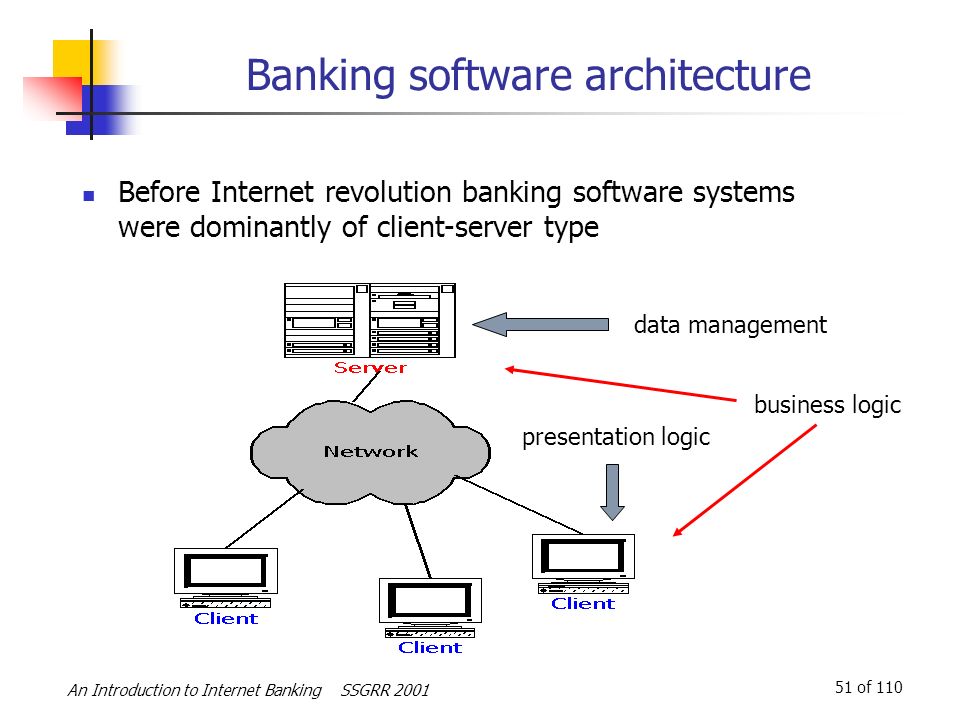 Banking software architecture

Before Internet revolution banking software systems were dominantly of client-server type

Server

data management

business logic

Network

presentation logic

Client

Client

Client

An Introduction to Internet Banking SSGRR 2001

51 of 110